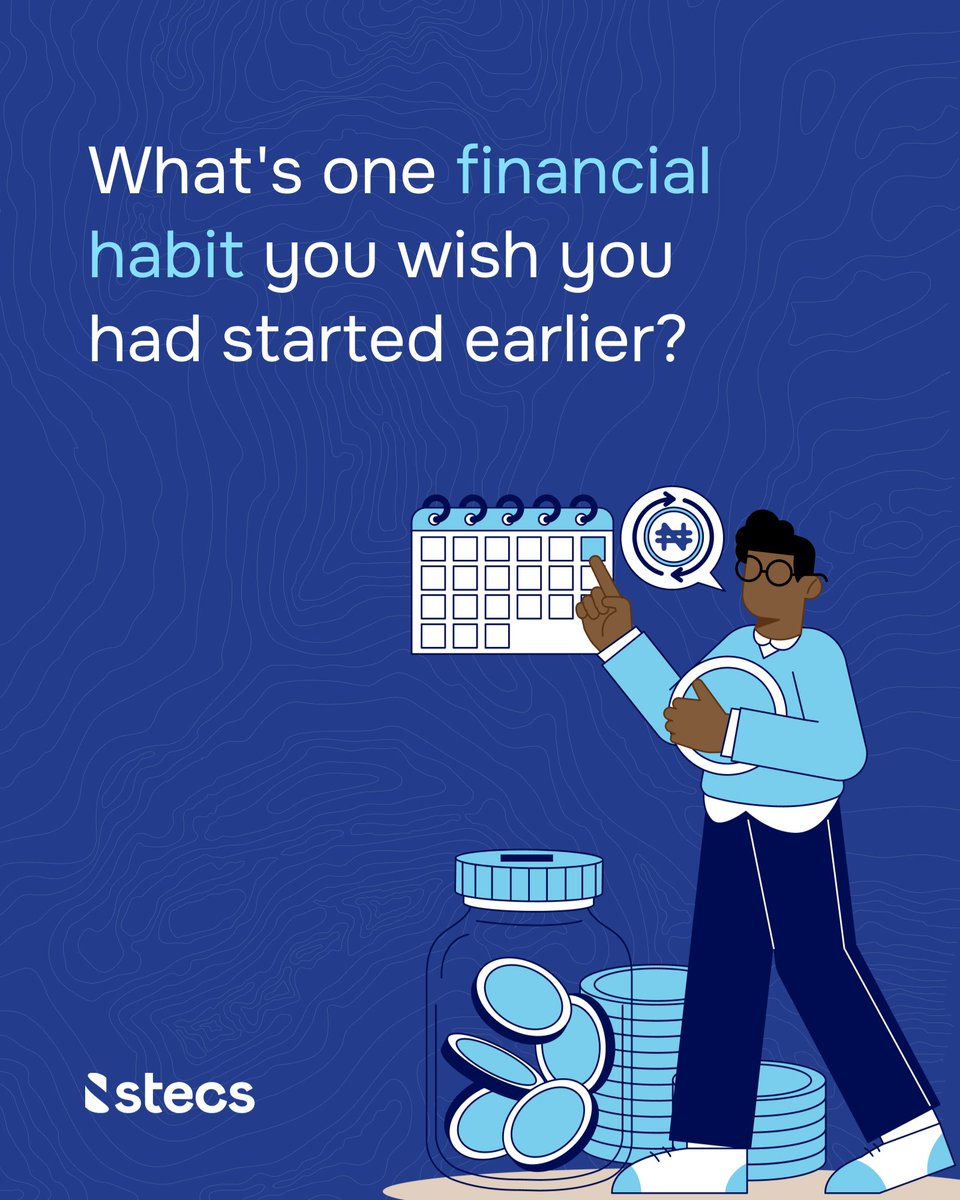 What's one financial habit you wish you had started earlier?

₦

stecs